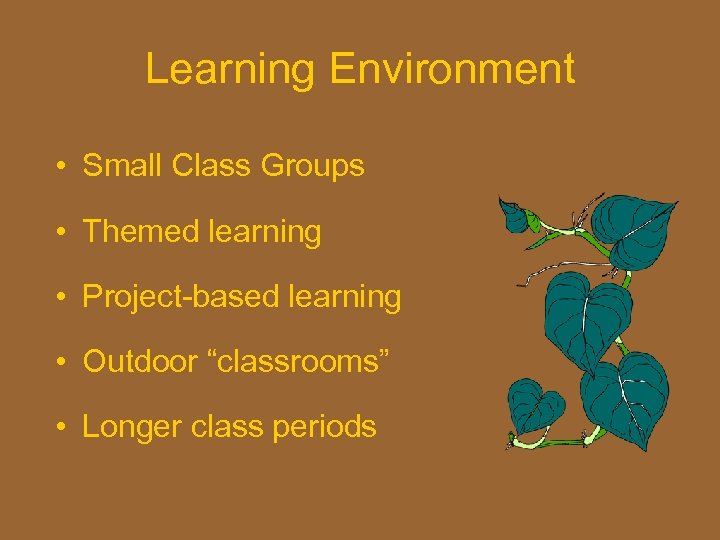 Learning Environment

• Small Class Groups
• Themed learning
• Project-based learning
• Outdoor “classrooms”
• Longer class periods